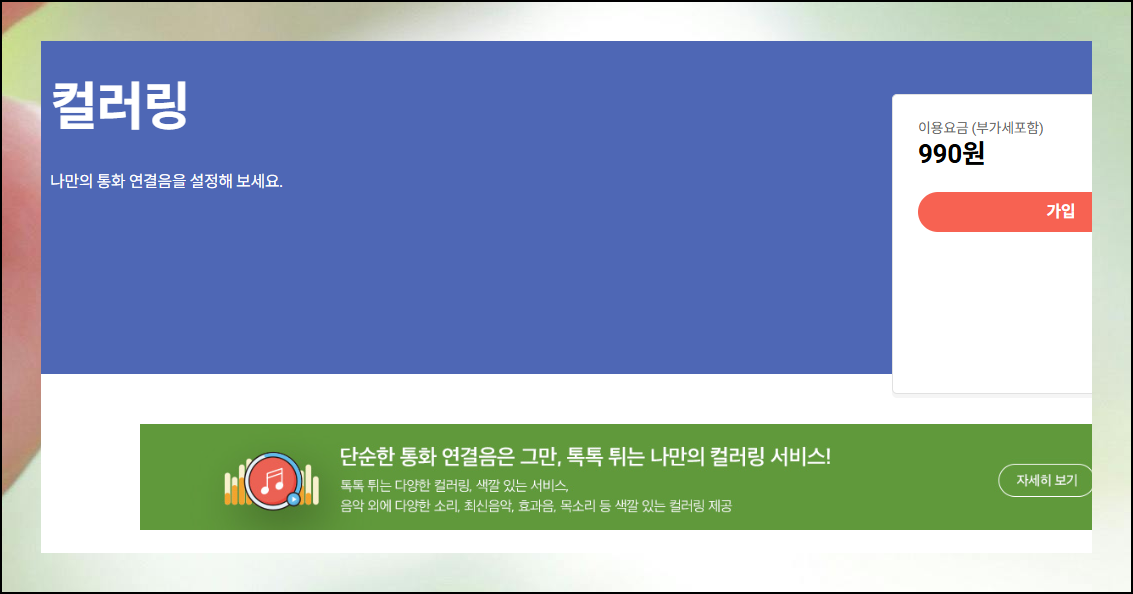 컬러링

나만의 통화 연결음을 설정해 보세요.

이용요금 (부가세포함)
990원

가입

단순한 통화 연결음은 그만, 톡톡 튀는 나만의 컬러링 서비스!

톡톡 튀는 다양한 컬러링, 색깔 있는 서비스,
음악 외에 다양한 소리, 최신음악, 효과음, 목소리 등 색깔 있는 컬러링 제공

자세히 보기